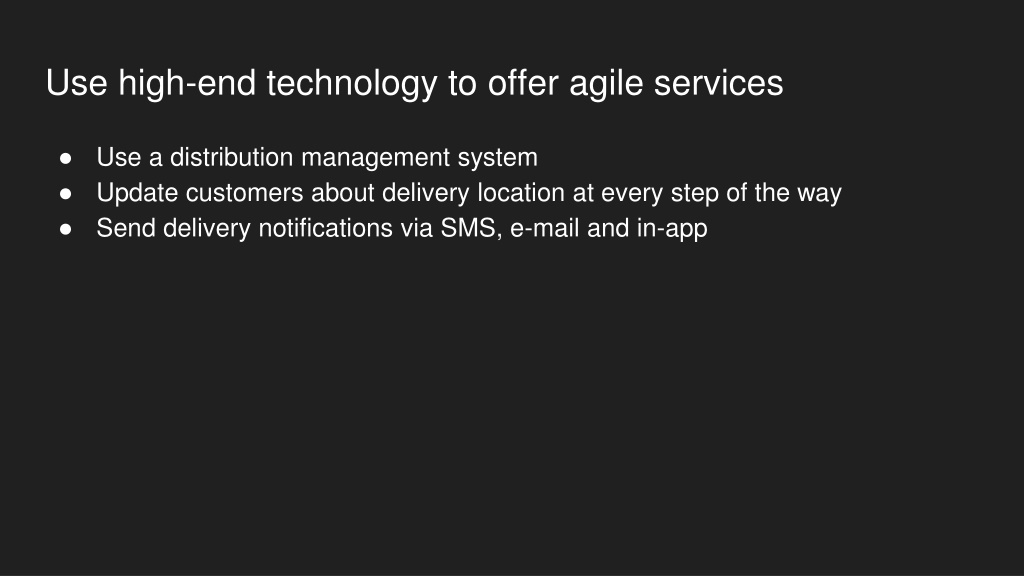 Use high-end technology to offer agile services

● Use a distribution management system
● Update customers about delivery location at every step of the way
● Send delivery notifications via SMS, e-mail and in-app